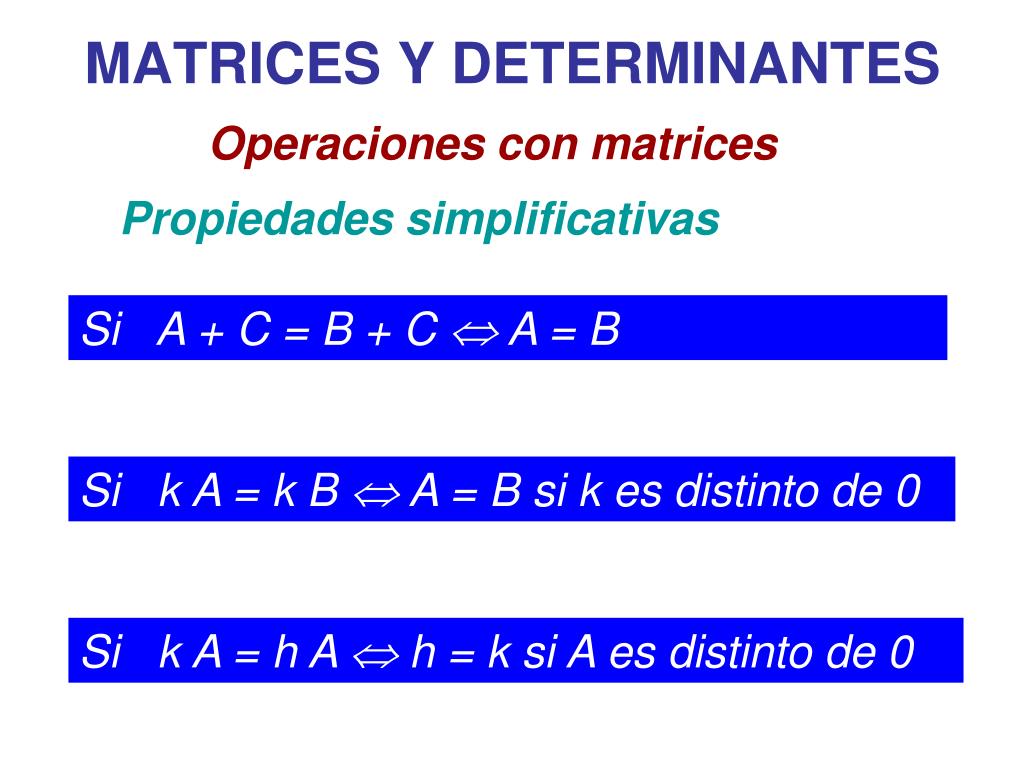 MATRICES Y DETERMINANTES

Operaciones con matrices

Propiedades simplificativas

Si $A + C = B + C \Leftrightarrow A = B$

Si $k A = k B \Leftrightarrow A = B$ si k es distinto de 0

Si $k A = h A \Leftrightarrow h = k$ si A es distinto de 0